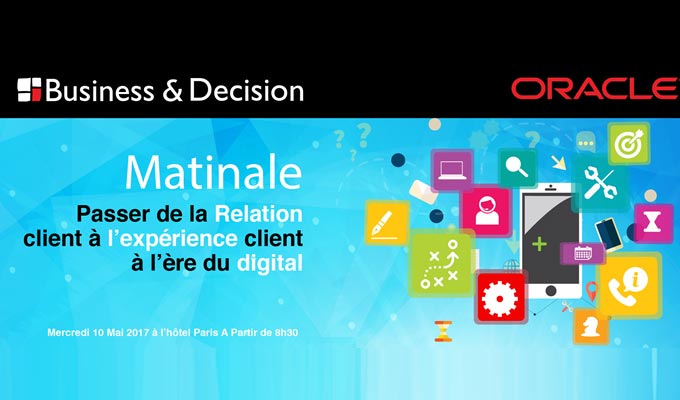 Business & Decision

ORACLE

Matinale

Passer de la Relation client à l'expérience client à l'ère du digital

Mercredi 10 Mai 2017 à l'hôtel Paris A Partir de 8h30